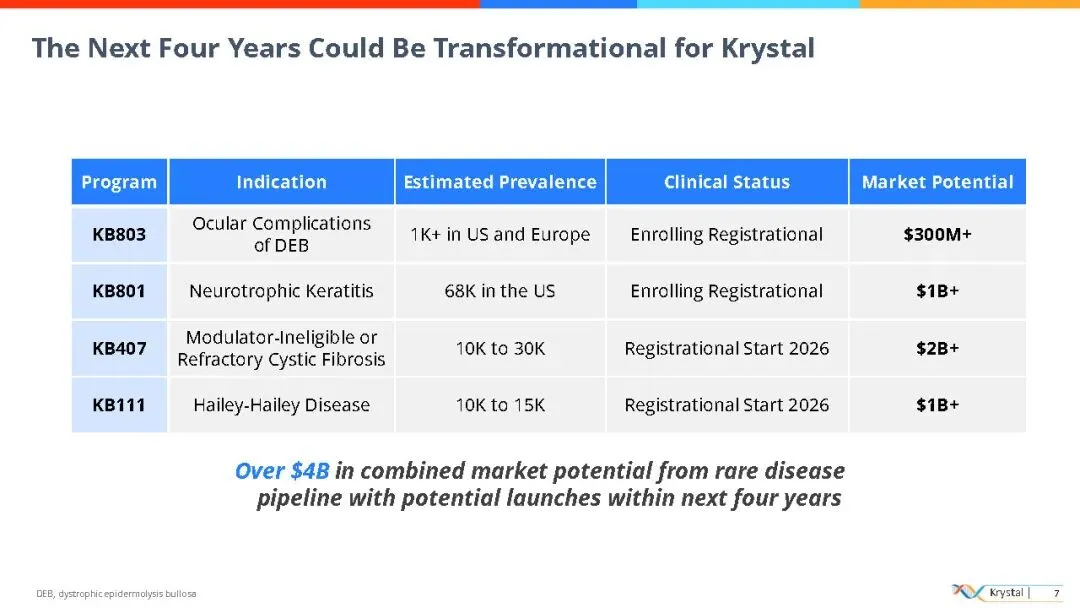 The Next Four Years Could Be Transformational for Krystal

| Program | Indication | Estimated Prevalence | Clinical Status | Market Potential |
|---|---|---|---|---|
| KB803 | Ocular Complications of DEB | 1K+ in US and Europe | Enrolling Registrational | \$300M+ |
| KB801 | Neurotrophic Keratitis | 68K in the US | Enrolling Registrational | \$1B+ |
| KB407 | Modulator-Ineligible or Refractory Cystic Fibrosis | 10K to 30K | Registrational Start 2026 | \$2B+ |
| KB111 | Hailey-Hailey Disease | 10K to 15K | Registrational Start 2026 | \$1B+ |

Over \$4B in combined market potential from rare disease pipeline with potential launches within next four years

DEB, dystrophic epidermolysis bullosa

Krystal | 7